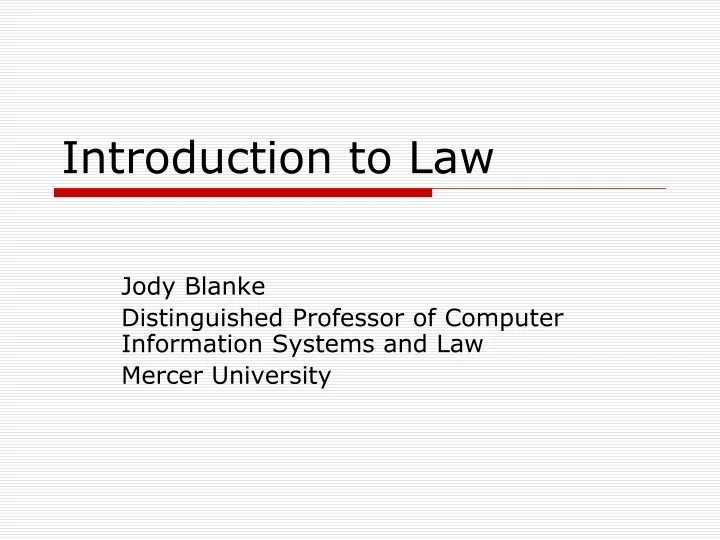 Introduction to Law

Jody Blanke

Distinguished Professor of Computer Information Systems and Law

Mercer University